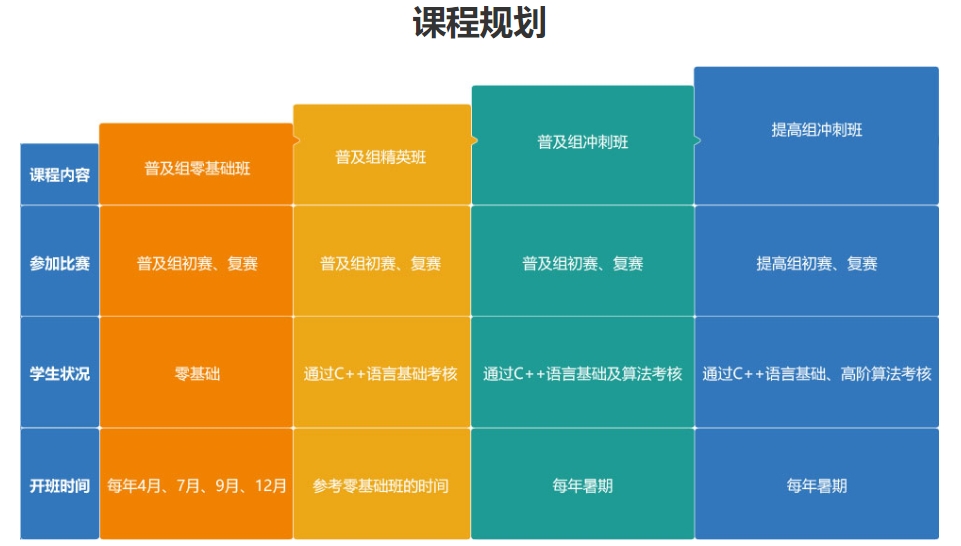 课程规划

| 课程内容 | 普及组零基础班 | 普及组精英班 | 普及组冲刺班 | 提高组冲刺班 |
|---|---|---|---|---|
| 参加比赛 | 普及组初赛、复赛 | 普及组初赛、复赛 | 普及组初赛、复赛 | 提高组初赛、复赛 |
| 学生状况 | 零基础 | 通过C++语言基础考核 | 通过C++语言基础及算法考核 | 通过C++语言基础、高阶算法考核 |
| 开班时间 | 每年4月、7月、9月、12月 | 参考零基础班的时间 | 每年暑期 | 每年暑期 |